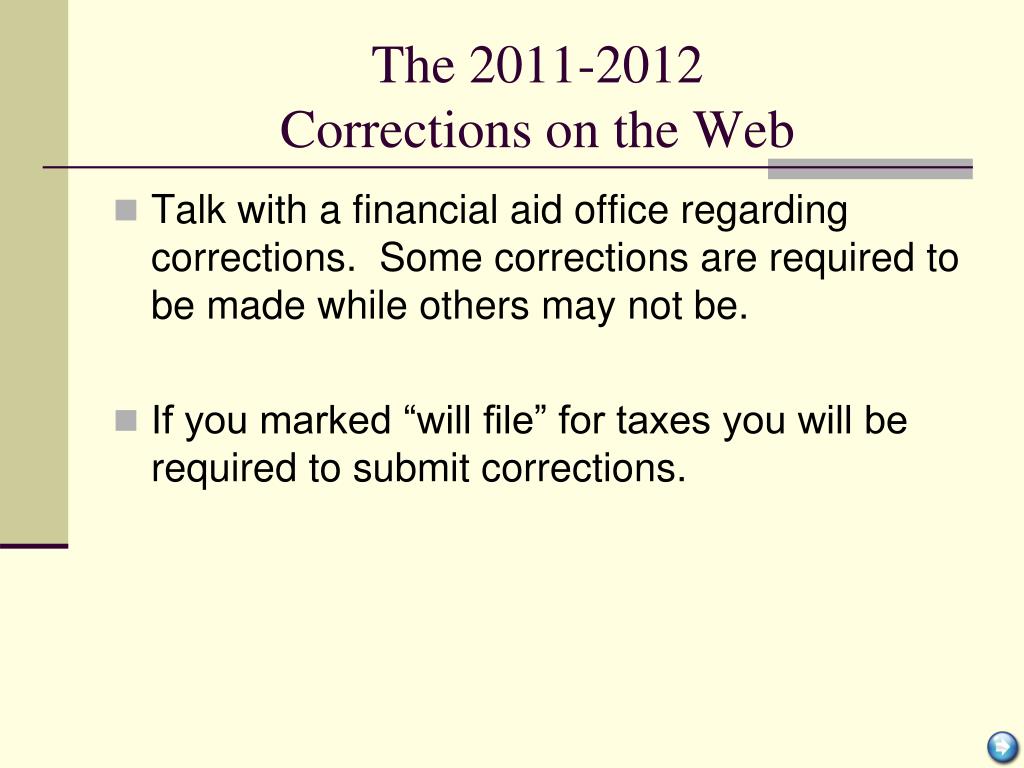 The 2011-2012
Corrections on the Web

Talk with a financial aid office regarding corrections. Some corrections are required to be made while others may not be.

If you marked “will file” for taxes you will be required to submit corrections.